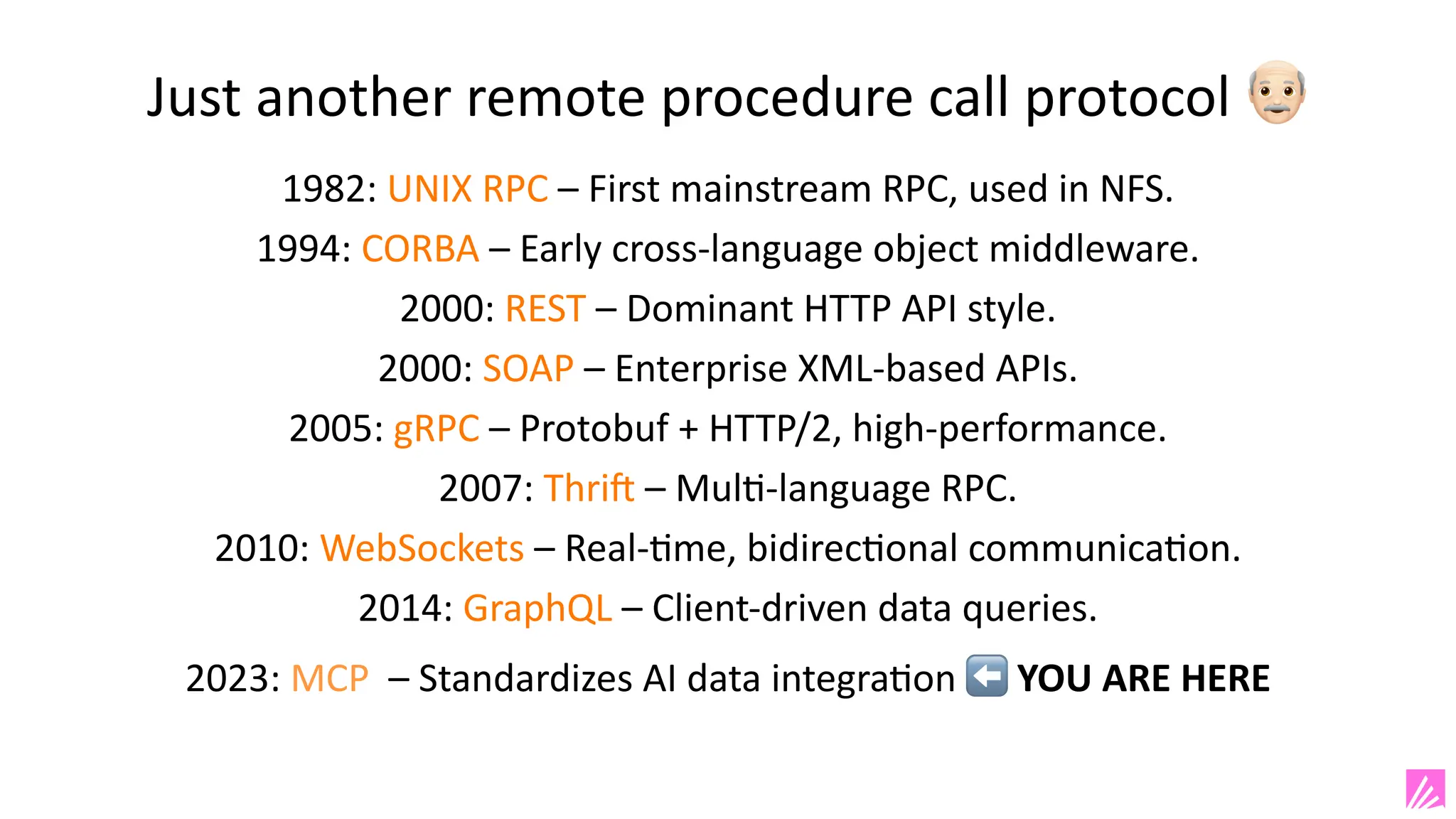 Just another remote procedure call protocol 👴🏻

1982: UNIX RPC – First mainstream RPC, used in NFS.

1994: CORBA – Early cross-language object middleware.

2000: REST – Dominant HTTP API style.

2000: SOAP – Enterprise XML-based APIs.

2005: gRPC – Protobuf + HTTP/2, high-performance.

2007: Thrift – Multi-language RPC.

2010: WebSockets – Real-time, bidirectional communication.

2014: GraphQL – Client-driven data queries.

2023: MCP – Standardizes AI data integration ⬅️ YOU ARE HERE